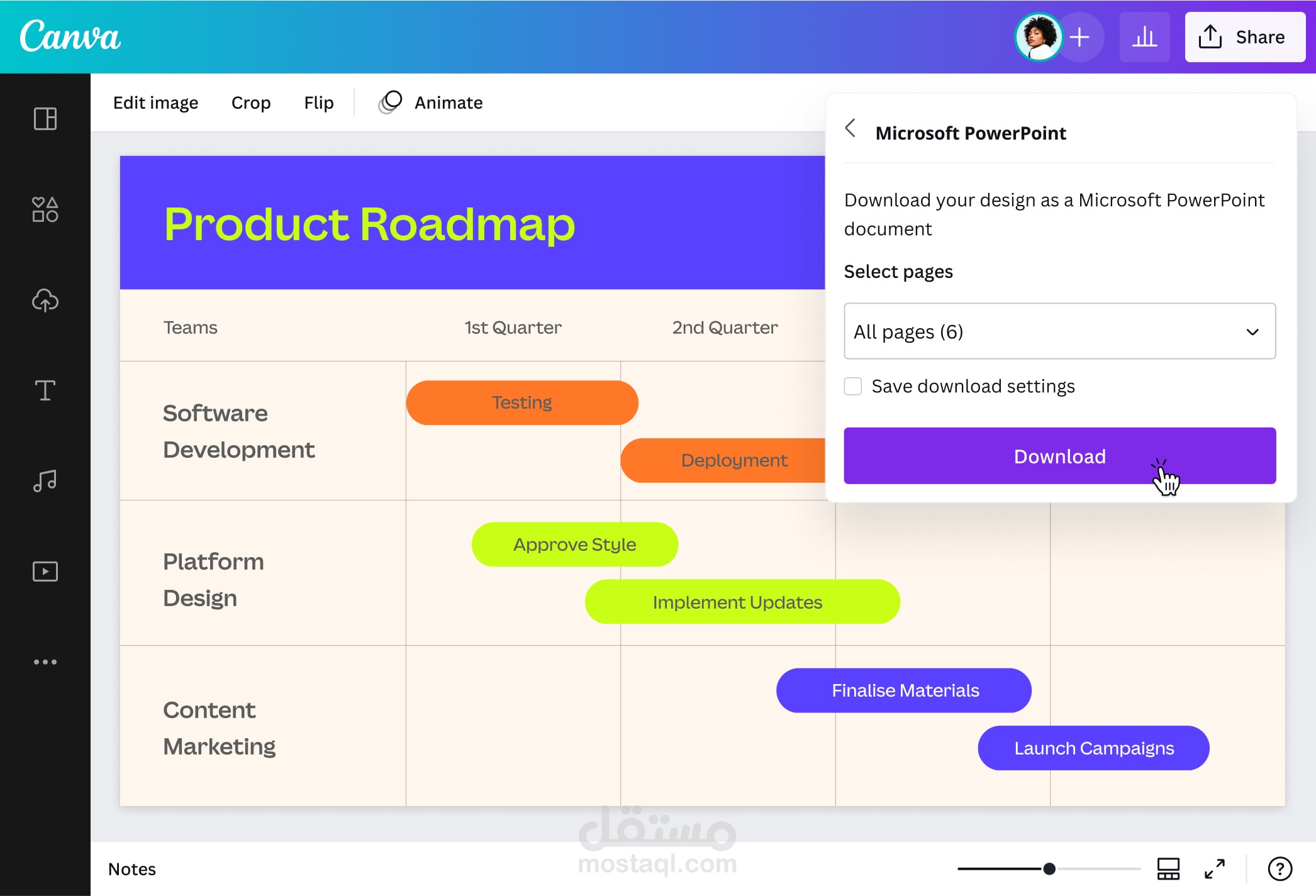 Canva

Share

Edit image Crop Flip Animate

Microsoft PowerPoint

Download your design as a Microsoft PowerPoint document

Select pages

All pages (6)

Save download settings

Download

Product Roadmap

Teams 1st Quarter 2nd Quarter

Software Development

Testing

Deployment

Platform Design

Approve Style

Implement Updates

Content Marketing

Finalise Materials

Launch Campaigns

مستقل
mostaql.com

Notes